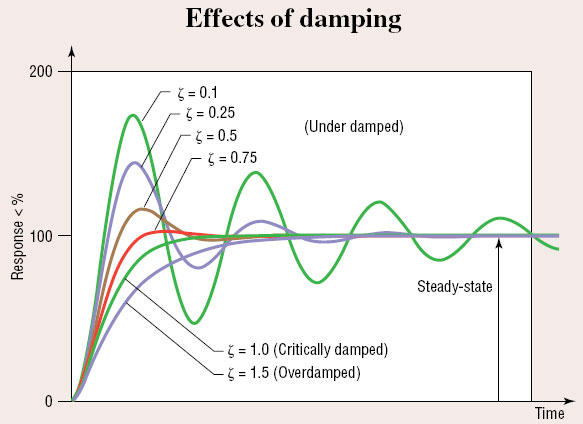 Effects of damping

200

100

0

Response < %

$\zeta = 0.1$

$\zeta = 0.25$

$\zeta = 0.5$

$\zeta = 0.75$

(Under damped)

Steady-state

$\zeta = 1.0$ (Critically damped)

$\zeta = 1.5$ (Overdamped)

Time